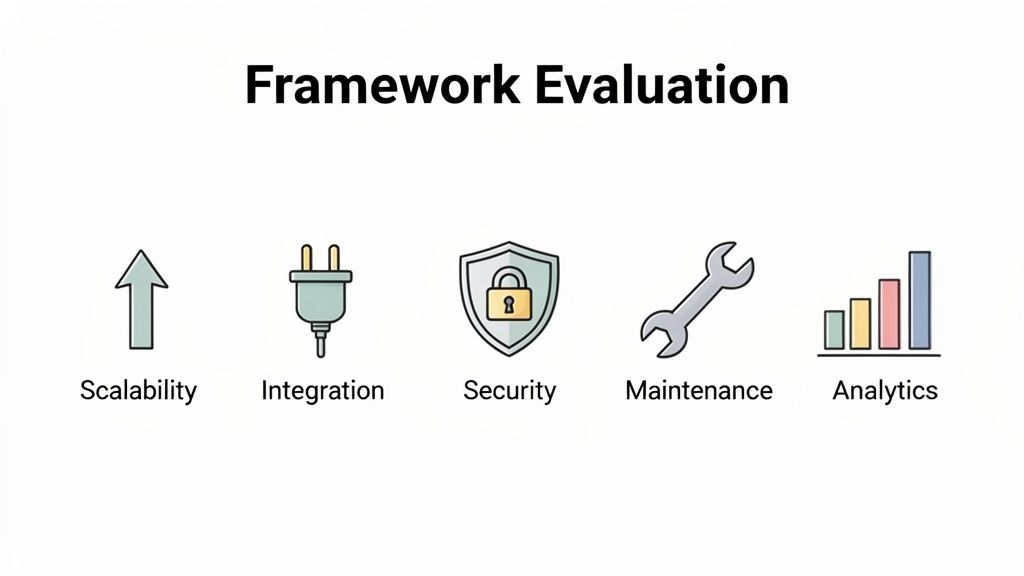 Framework Evaluation

Scalability Integration Security Maintenance Analytics